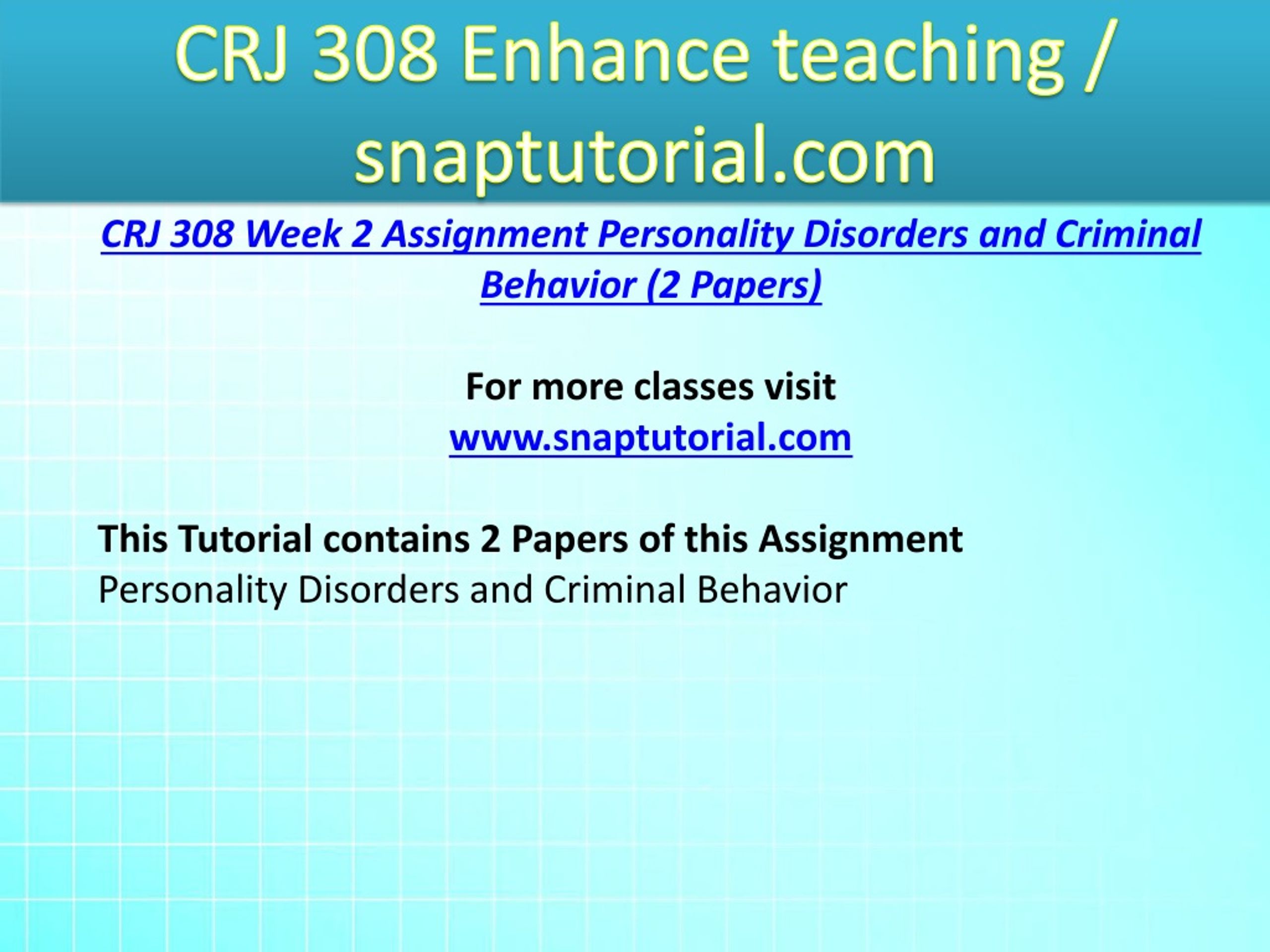 CRJ 308 Enhance teaching / snaptutorial.com

CRJ 308 Week 2 Assignment Personality Disorders and Criminal Behavior (2 Papers)

For more classes visit
www.snaptutorial.com

This Tutorial contains 2 Papers of this Assignment
Personality Disorders and Criminal Behavior